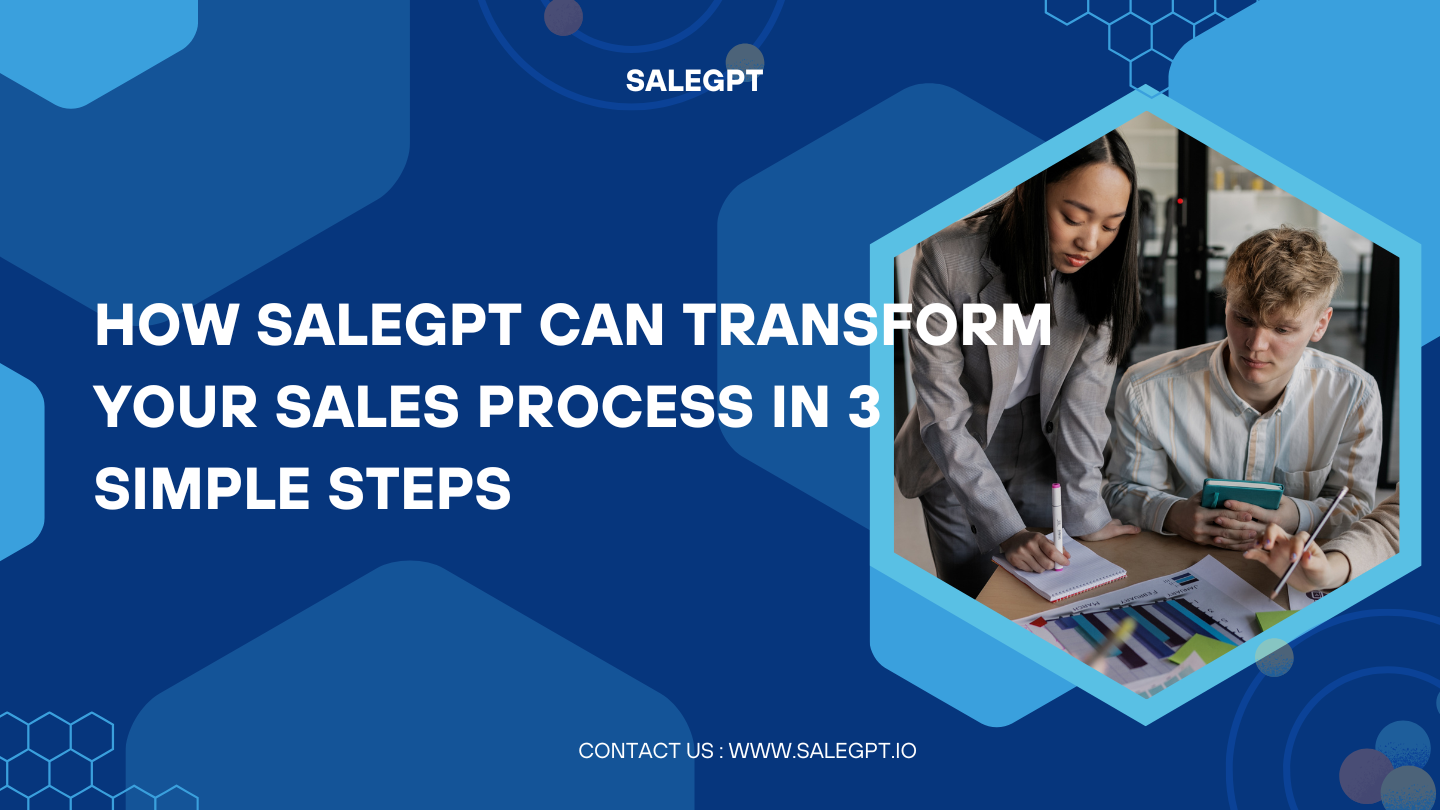 SALEGPT

HOW SALEGPT CAN TRANSFORM YOUR SALES PROCESS IN 3 SIMPLE STEPS

CONTACT US : WWW.SALEGPT.IO